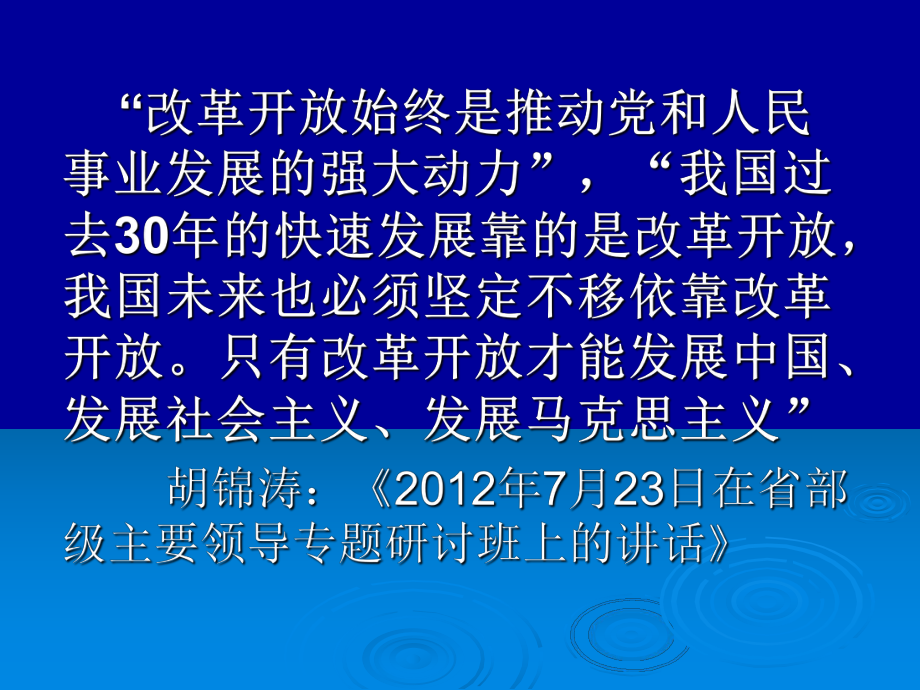 “改革开放始终是推动党和人民事业发展的强大动力”，“我国过去30年的快速发展靠的是改革开放，我国未来也必须坚定不移依靠改革开放。只有改革开放才能发展中国、发展社会主义、发展马克思主义”

胡锦涛：《2012年7月23日在省部级主要领导专题研讨班上的讲话》